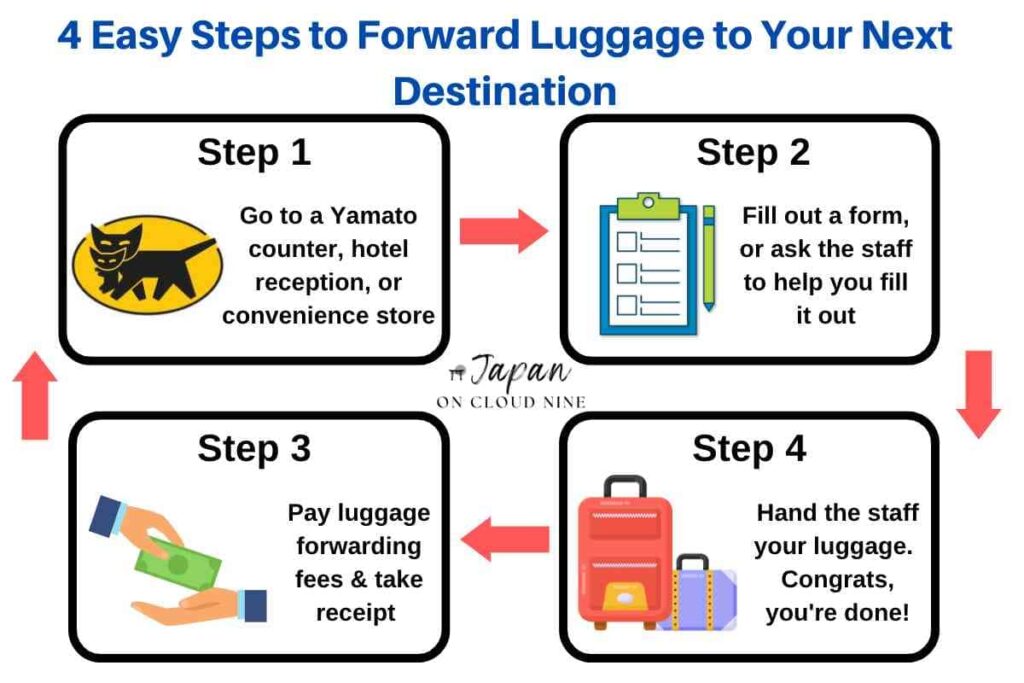 4 Easy Steps to Forward Luggage to Your Next Destination

Step 1

Go to a Yamato counter, hotel reception, or convenience store

Step 2

Fill out a form, or ask the staff to help you fill it out

Japan
ON CLOUD NINE

Step 3

Pay luggage forwarding fees & take receipt

Step 4

Hand the staff your luggage. Congrats, you're done!